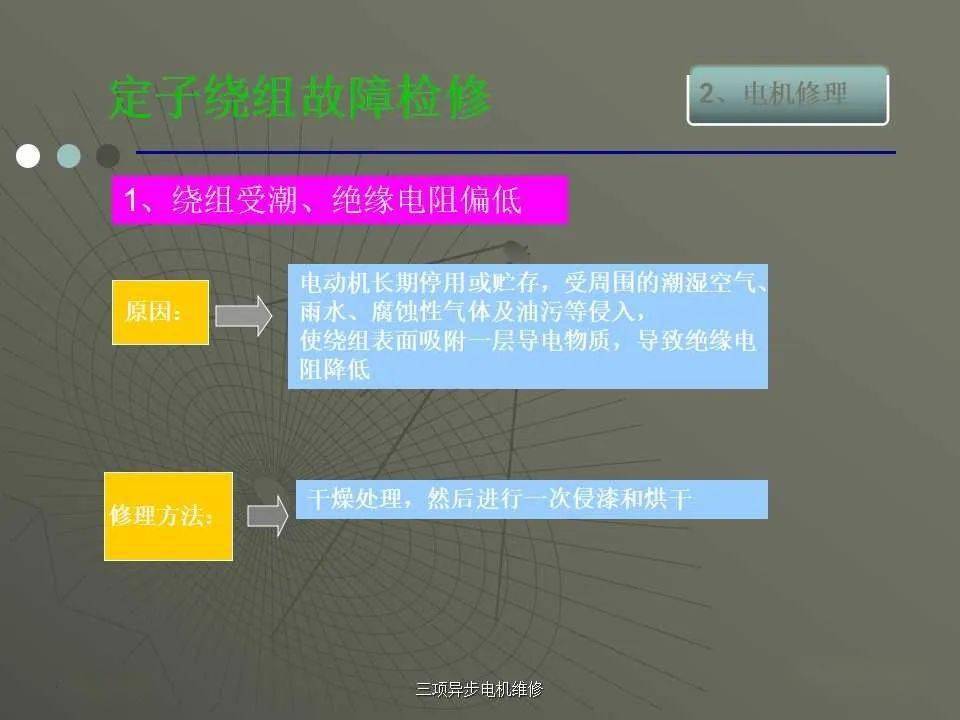 定子绕组故障检修

2、电机修理

1、绕组受潮、绝缘电阻偏低

原因：

电动机长期停用或贮存，受周围的潮湿空气、雨水、腐蚀性气体及油污等侵入，使绕组表面吸附一层导电物质，导致绝缘电阻降低

修理方法：

干燥处理，然后进行一次侵漆和烘干

三项异步电机维修